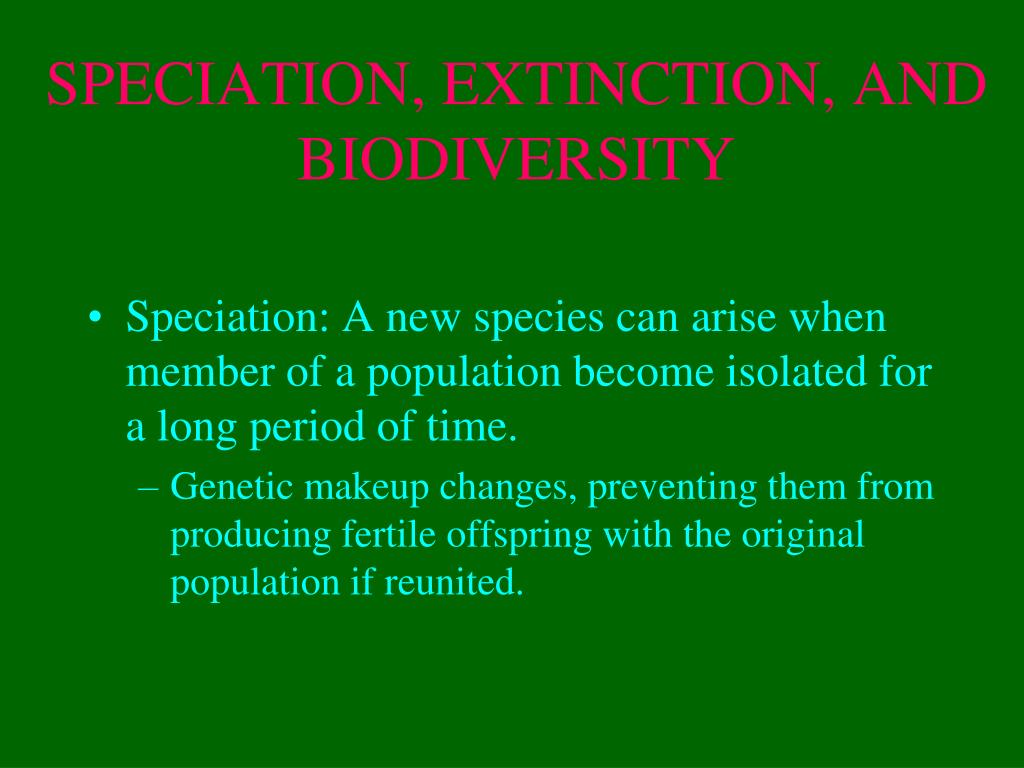 SPECIATION, EXTINCTION, AND BIODIVERSITY

• Speciation: A new species can arise when member of a population become isolated for a long period of time.

– Genetic makeup changes, preventing them from producing fertile offspring with the original population if reunited.